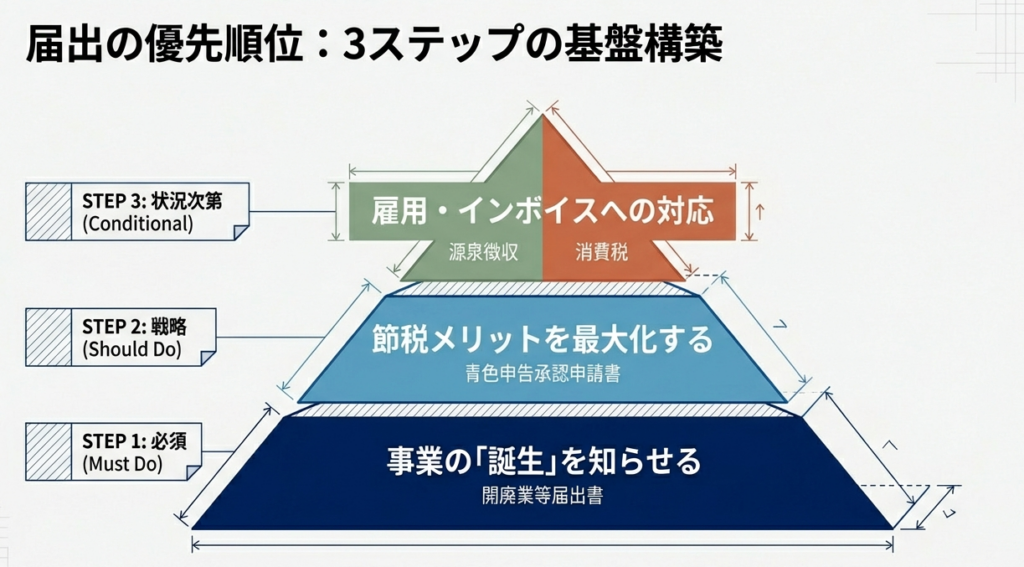 届出の優先順位：3ステップの基盤構築

STEP 3: 状況次第
(Conditional)

雇用・インボイスへの対応
源泉徴収
消費税

STEP 2: 戦略
(Should Do)

節税メリットを最大化する
青色申告承認申請書

STEP 1: 必須
(Must Do)

事業の「誕生」を知らせる
開廃業等届出書